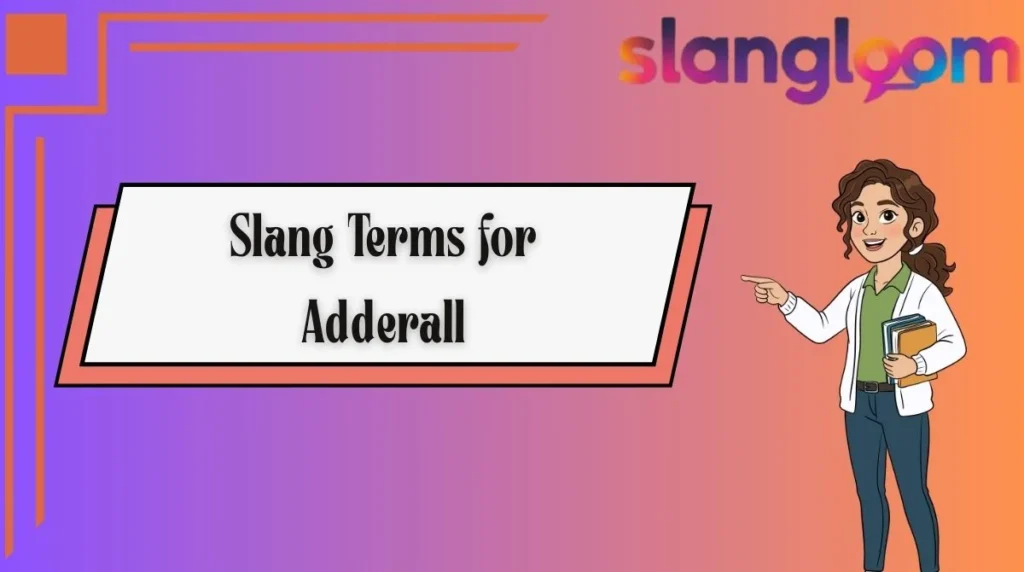 slangloom

Slang Terms for Adderall